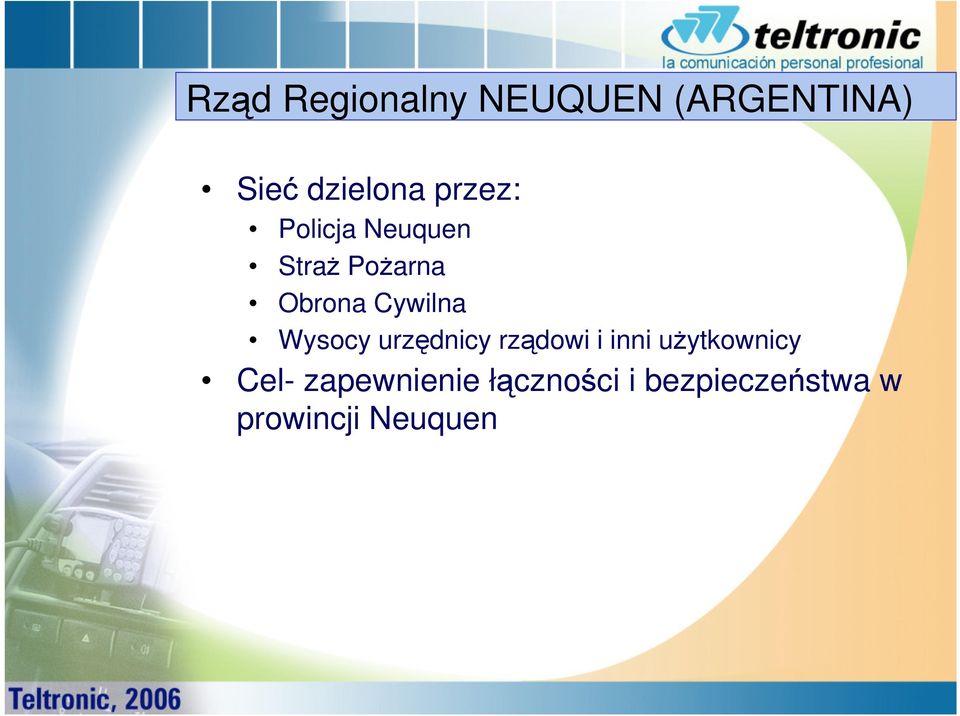 teltronic
la comunicación personal profesional

Rząd Regionalny NEUQUEN (ARGENTINA)

• Sieć dzielona przez:
  • Policja Neuquen
  • Straż Pożarna
  • Obrona Cywilna
  • Wysocy urzędnicy rządowi i inni użytkownicy
• Cel- zapewnienie łączności i bezpieczeństwa w prowincji Neuquen

Teltronic, 2006